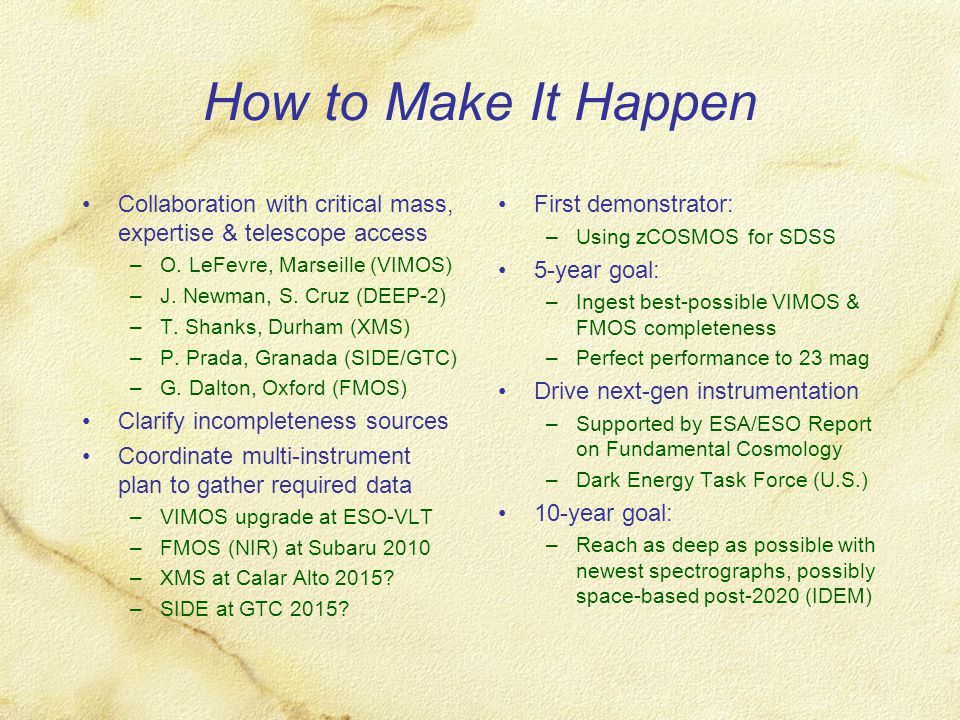 How to Make It Happen

• Collaboration with critical mass, expertise & telescope access
– O. LeFevre, Marseille (VIMOS)
– J. Newman, S. Cruz (DEEP-2)
– T. Shanks, Durham (XMS)
– P. Prada, Granada (SIDE/GTC)
– G. Dalton, Oxford (FMOS)
• Clarify incompleteness sources
• Coordinate multi-instrument plan to gather required data
– VIMOS upgrade at ESO-VLT
– FMOS (NIR) at Subaru 2010
– XMS at Calar Alto 2015?
– SIDE at GTC 2015?

• First demonstrator:
– Using zCOSMOS for SDSS
• 5-year goal:
– Ingest best-possible VIMOS & FMOS completeness
– Perfect performance to 23 mag
• Drive next-gen instrumentation
– Supported by ESA/ESO Report on Fundamental Cosmology
– Dark Energy Task Force (U.S.)
• 10-year goal:
– Reach as deep as possible with newest spectrographs, possibly space-based post-2020 (IDEM)